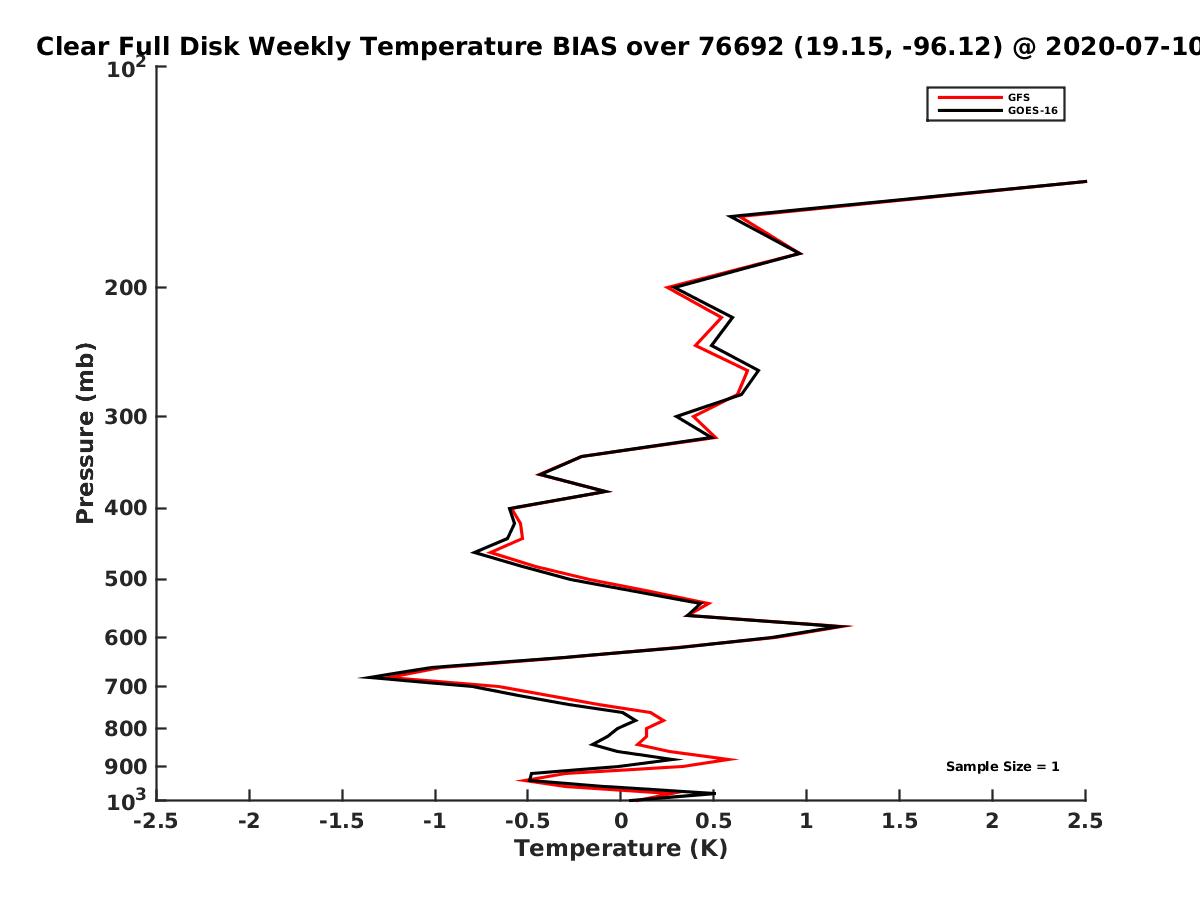 Clear Full Disk Weekly Temperature BIAS over 76692 (19.15, -96.12) @ 2020-07-10

GFS
GOES-16

Pressure (mb)

$10^2$
200
300
400
500
600
700
800
900
$10^3$

Sample Size = 1

-2.5 -2 -1.5 -1 -0.5 0 0.5 1 1.5 2 2.5

Temperature (K)